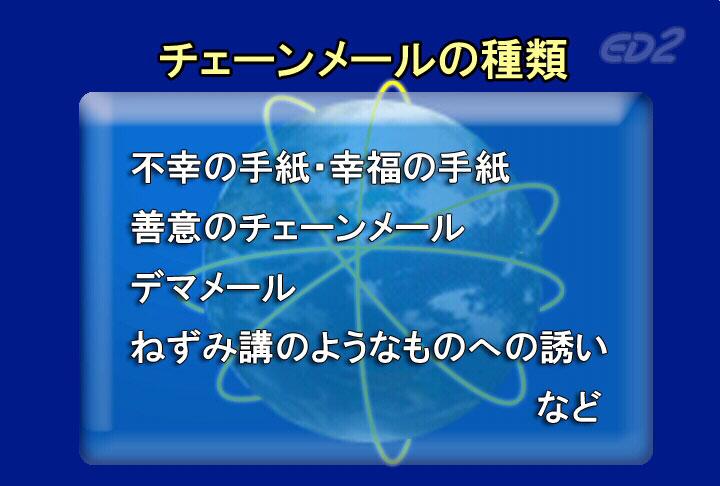 チェーンメールの種類

ED2

不幸の手紙･幸福の手紙

善意のチェーンメール

デマメール

ねずみ講のようなものへの誘い

など